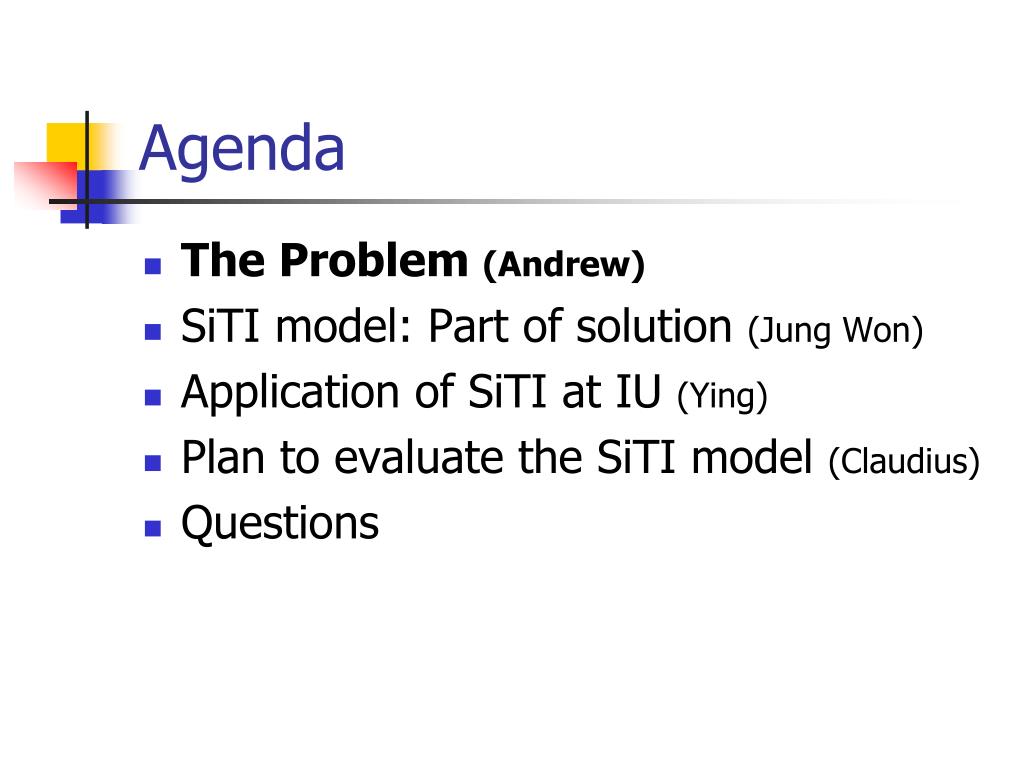 Agenda

- The Problem (Andrew)
- SiTI model: Part of solution (Jung Won)
- Application of SiTI at IU (Ying)
- Plan to evaluate the SiTI model (Claudius)
- Questions